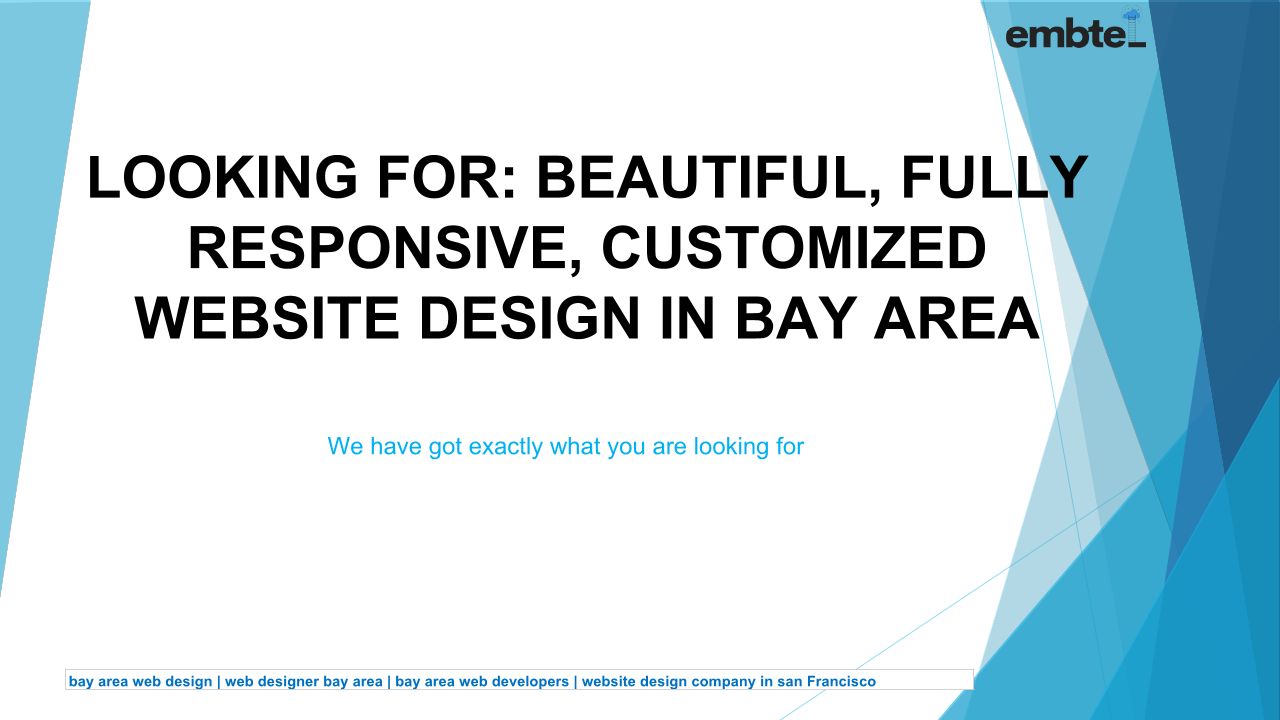 embtel

LOOKING FOR: BEAUTIFUL, FULLY RESPONSIVE, CUSTOMIZED WEBSITE DESIGN IN BAY AREA

We have got exactly what you are looking for

bay area web design | web designer bay area | bay area web developers | website design company in san Francisco